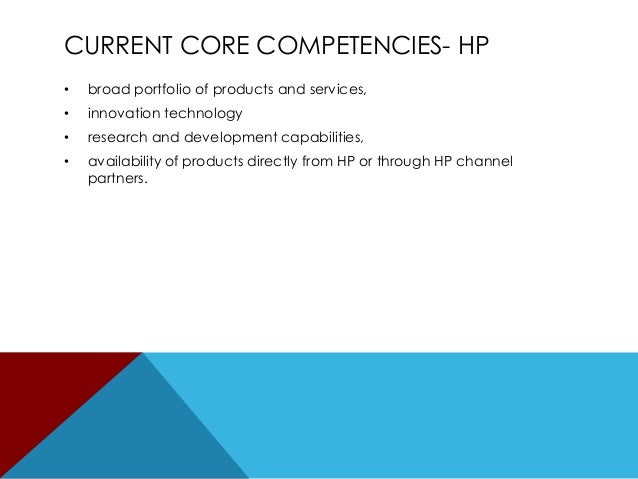 CURRENT CORE COMPETENCIES- HP

• broad portfolio of products and services,
• innovation technology
• research and development capabilities,
• availability of products directly from HP or through HP channel partners.